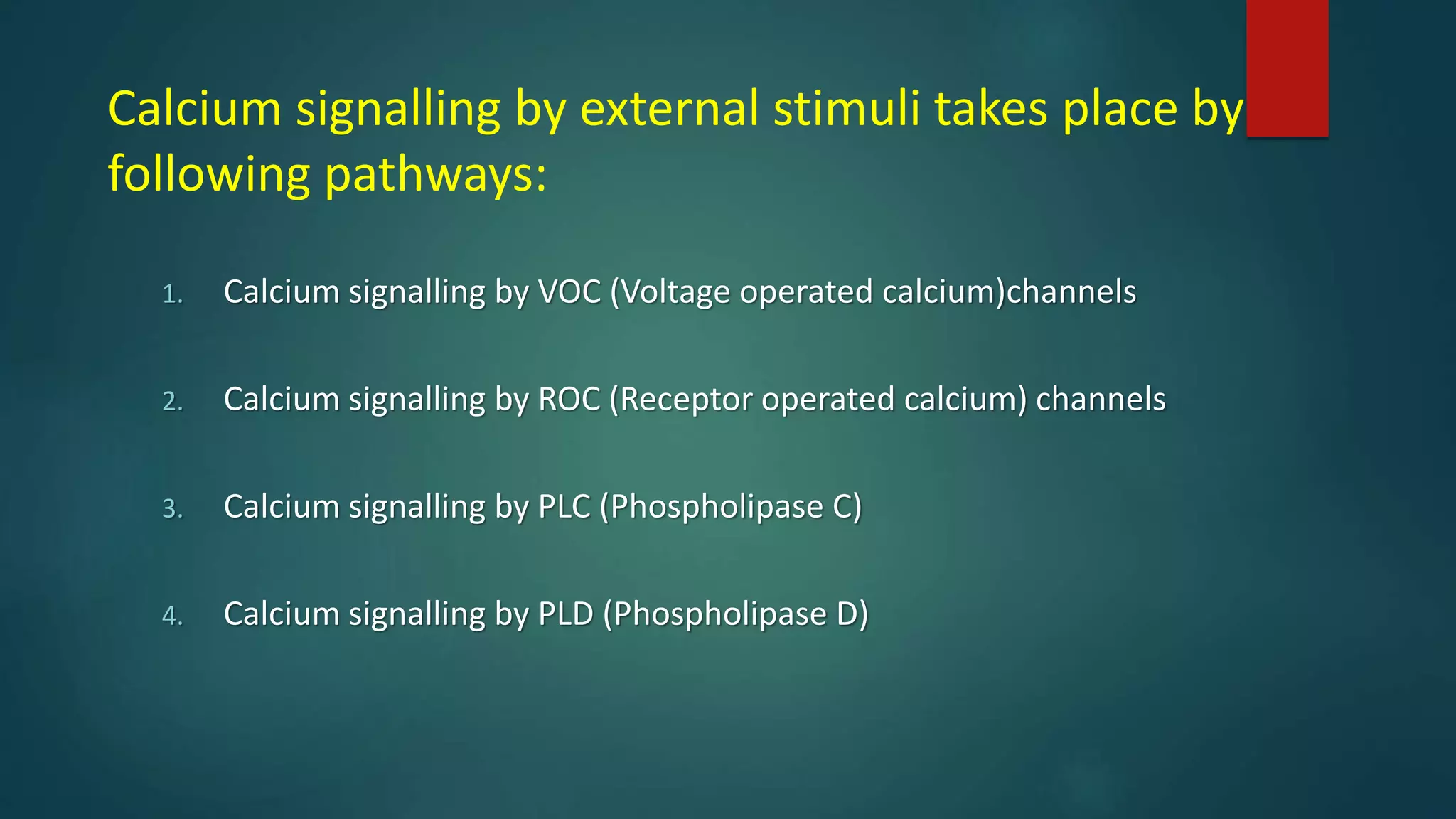 Calcium signalling by external stimuli takes place by following pathways:

1. Calcium signalling by VOC (Voltage operated calcium)channels

2. Calcium signalling by ROC (Receptor operated calcium) channels

3. Calcium signalling by PLC (Phospholipase C)

4. Calcium signalling by PLD (Phospholipase D)